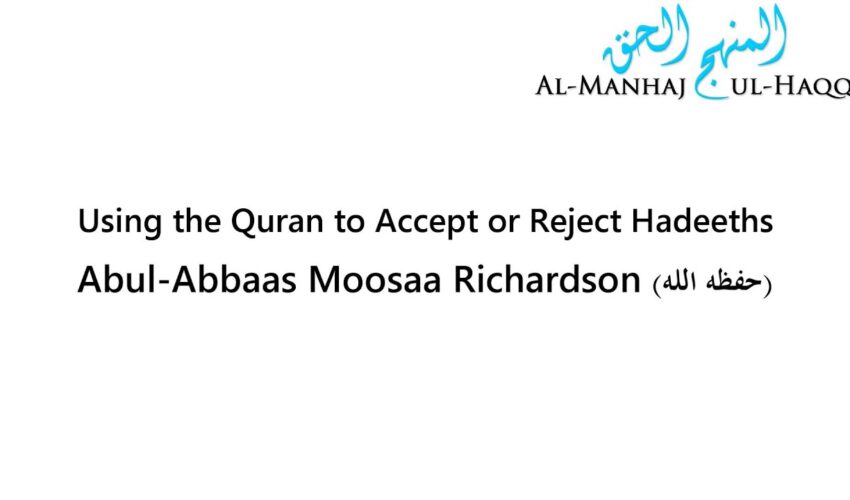 المنهج الحق
AL-MANHAJ UL-HAQQ

Using the Quran to Accept or Reject Hadeeths

Abul-Abbaas Moosaa Richardson (حفظه الله)